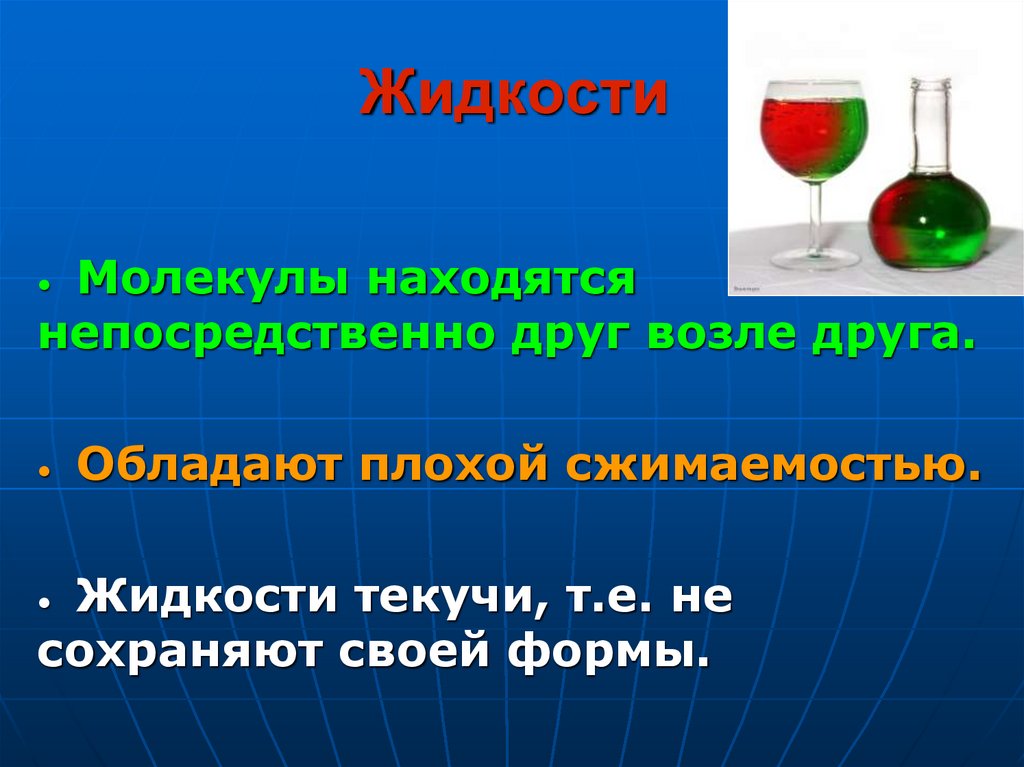 Жидкости

• Молекулы находятся непосредственно друг возле друга.

• Обладают плохой сжимаемостью.

• Жидкости текучи, т.е. не сохраняют своей формы.